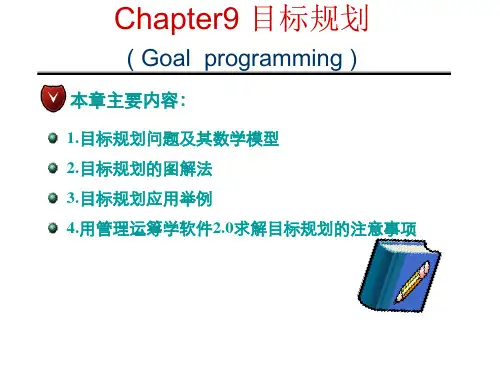 Chapter9 目标规划

( Goal programming )

本章主要内容：

1.目标规划问题及其数学模型

2.目标规划的图解法

3.目标规划应用举例

4.用管理运筹学软件2.0求解目标规划的注意事项